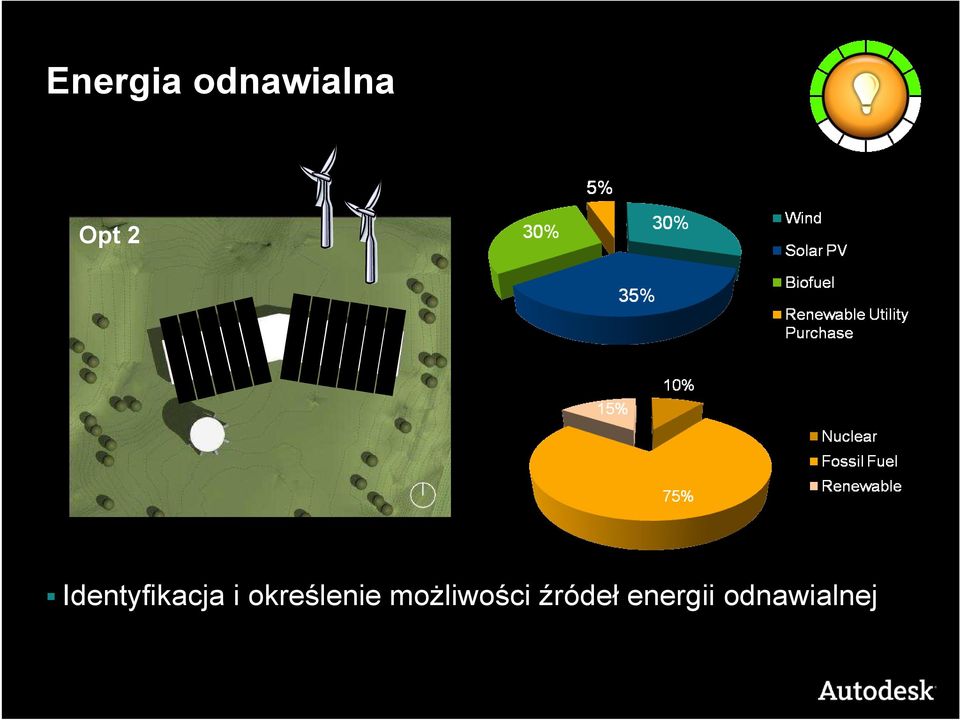 Energia odnawialna

Opt 2

5%
30%
30%
35%

Wind
Solar PV
Biofuel
Renewable Utility Purchase

10%
15%
75%

Nuclear
Fossil Fuel
Renewable

▪ Identyfikacja i określenie możliwości źródeł energii odnawialnej

Autodesk